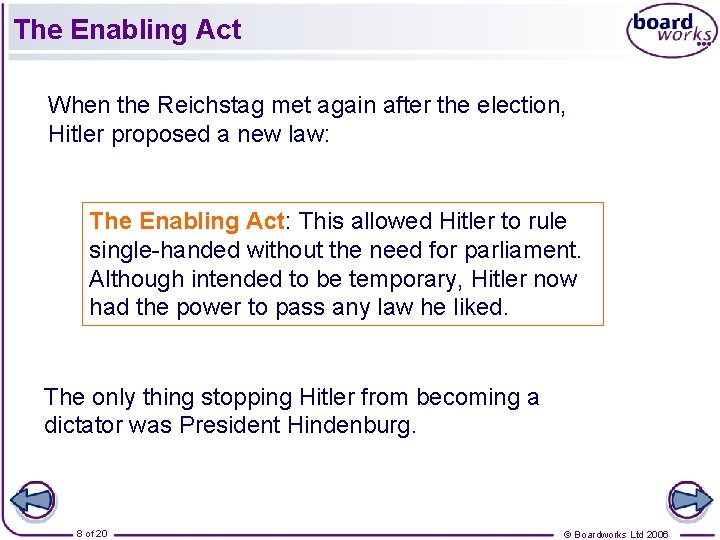 The Enabling Act

board works

When the Reichstag met again after the election, Hitler proposed a new law:

The Enabling Act: This allowed Hitler to rule single-handed without the need for parliament. Although intended to be temporary, Hitler now had the power to pass any law he liked.

The only thing stopping Hitler from becoming a dictator was President Hindenburg.

8 of 20

© Boardworks Ltd 2006